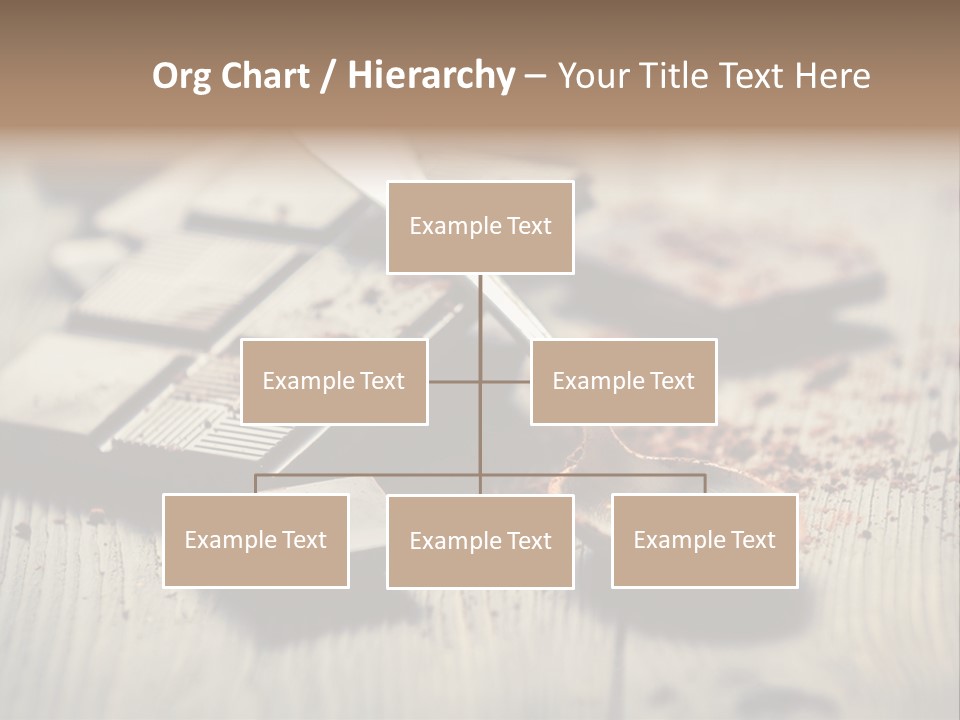 Org Chart / Hierarchy – Your Title Text Here

Example Text

Example Text

Example Text

Example Text

Example Text

Example Text